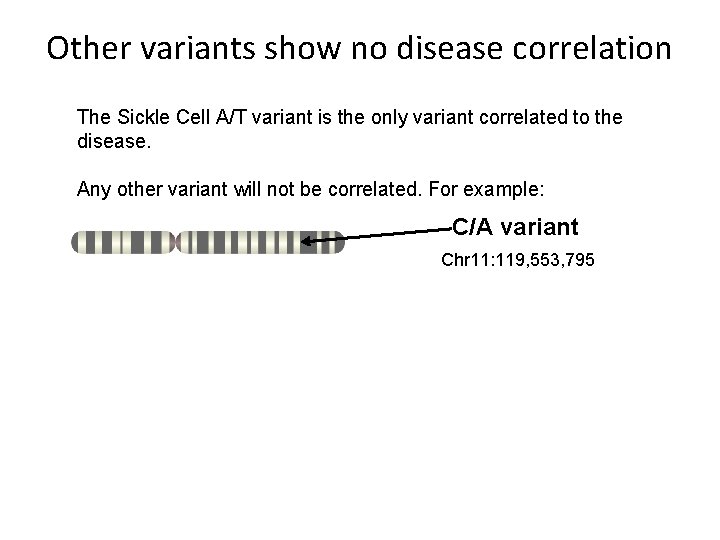 Other variants show no disease correlation

The Sickle Cell A/T variant is the only variant correlated to the disease.

Any other variant will not be correlated. For example:

C/A variant

Chr11:119,553,795